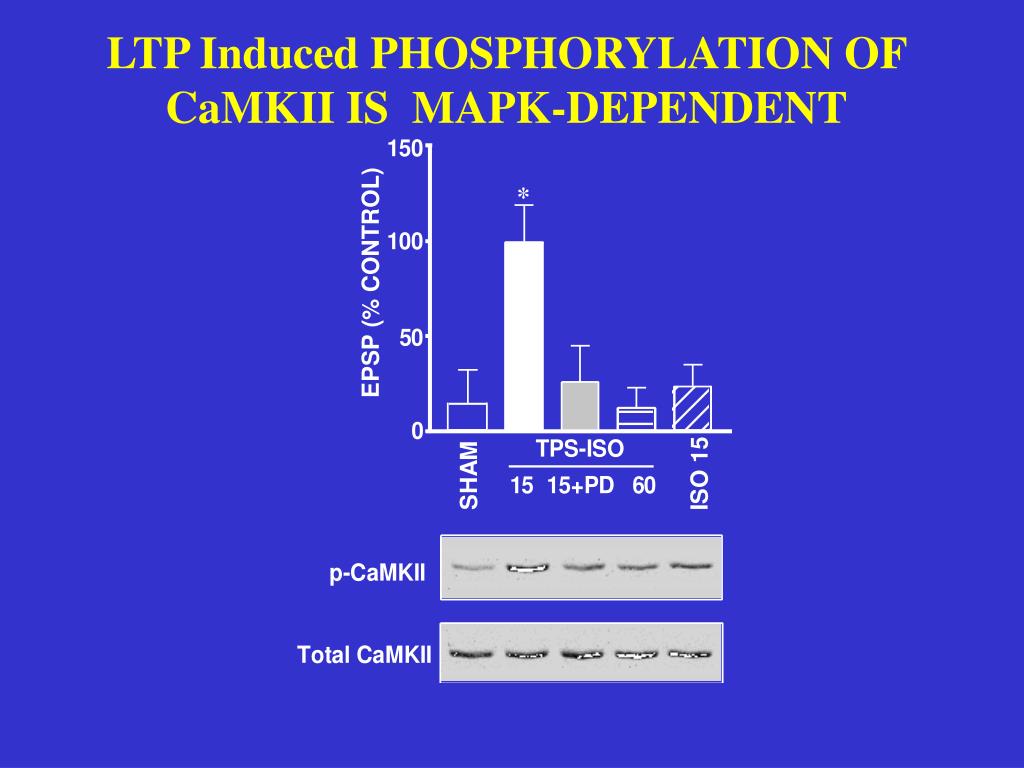 LTP Induced PHOSPHORYLATION OF CaMKII IS MAPK-DEPENDENT

EPSP (% CONTROL)

150
100
50
0

*

SHAM
TPS-ISO
15 15+PD 60
ISO 15

p-CaMKII

Total CaMKII